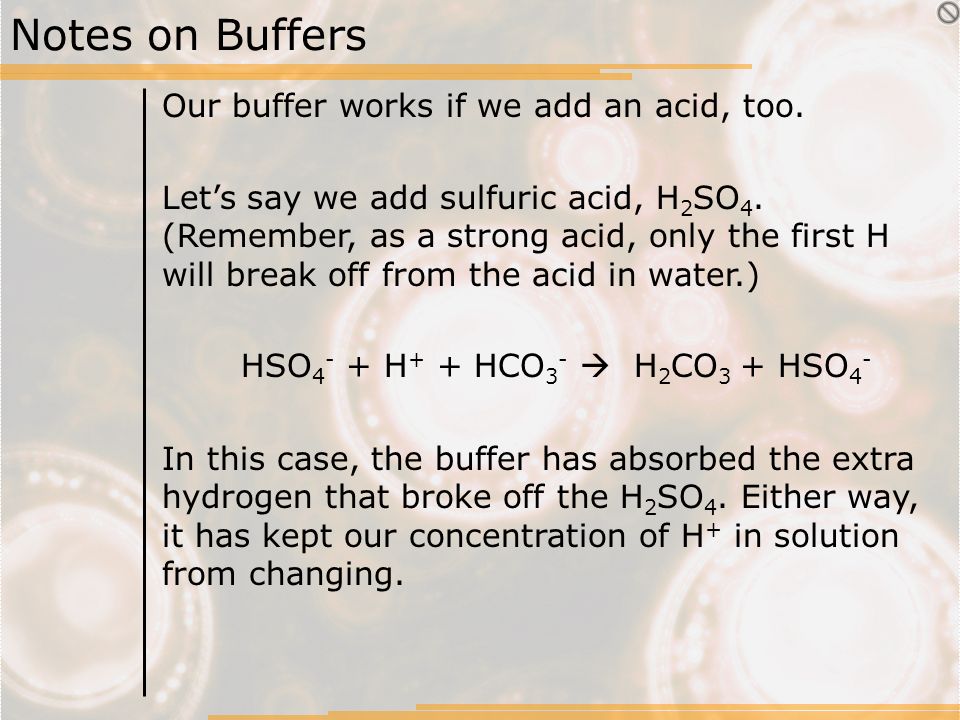 Notes on Buffers

Our buffer works if we add an acid, too.

Let's say we add sulfuric acid, $H_2SO_4$. (Remember, as a strong acid, only the first H will break off from the acid in water.)

$HSO_4^- + H^+ + HCO_3^- \rightarrow H_2CO_3 + HSO_4^-$

In this case, the buffer has absorbed the extra hydrogen that broke off the $H_2SO_4$. Either way, it has kept our concentration of $H^+$ in solution from changing.